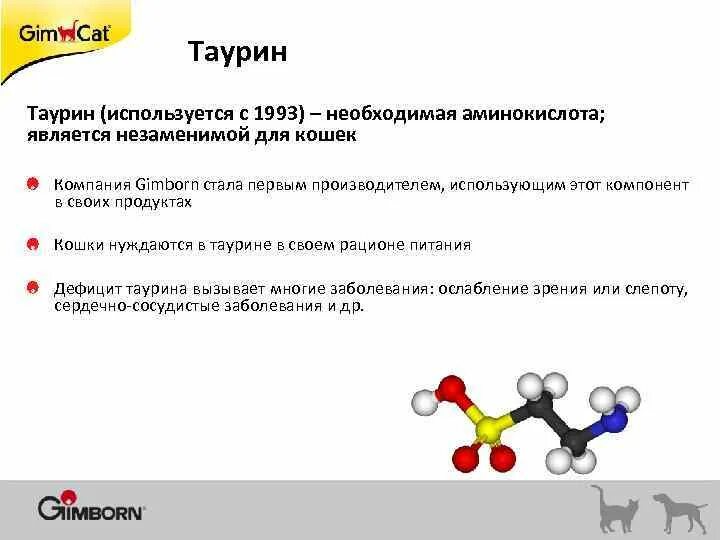 GimCat

Таурин

Таурин (используется с 1993) – необходимая аминокислота; является незаменимой для кошек

Компания Gimborn стала первым производителем, использующим этот компонент в своих продуктах

Кошки нуждаются в таурине в своем рационе питания

Дефицит таурина вызывает многие заболевания: ослабление зрения или слепоту, сердечно-сосудистые заболевания и др.

GIMBORN